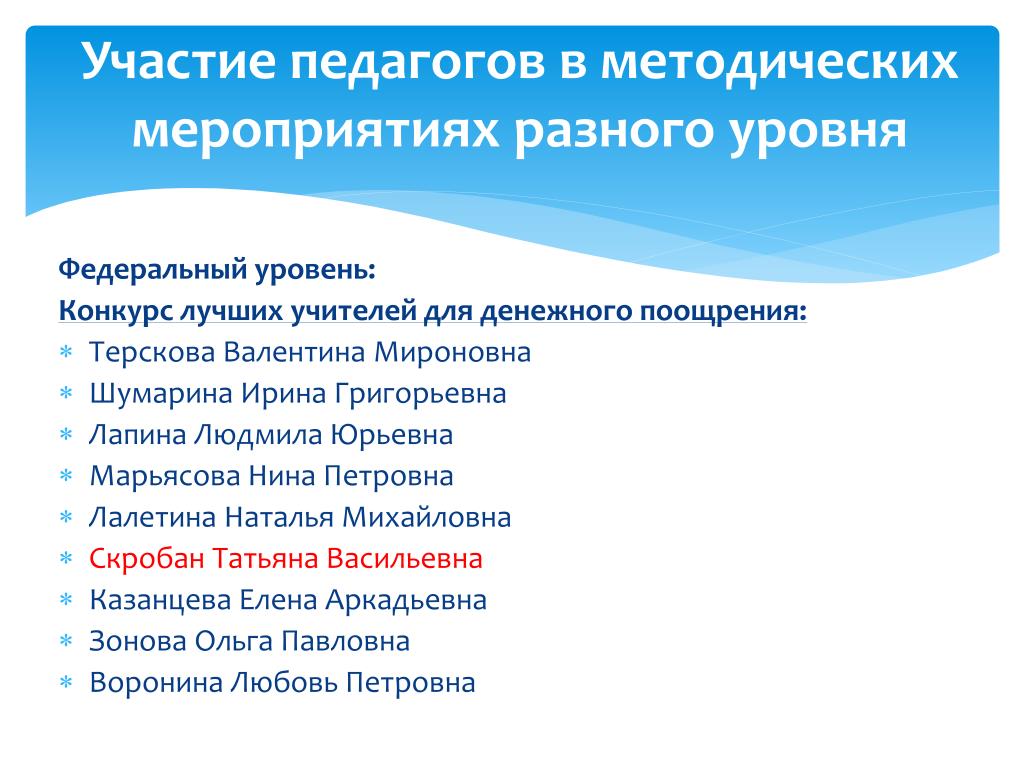 Участие педагогов в методических мероприятиях разного уровня

Федеральный уровень:
Конкурс лучших учителей для денежного поощрения:
* Терскова Валентина Мироновна
* Шумарина Ирина Григорьевна
* Лапина Людмила Юрьевна
* Марьясова Нина Петровна
* Лалетина Наталья Михайловна
* Скробан Татьяна Васильевна
* Казанцева Елена Аркадьевна
* Зонова Ольга Павловна
* Воронина Любовь Петровна